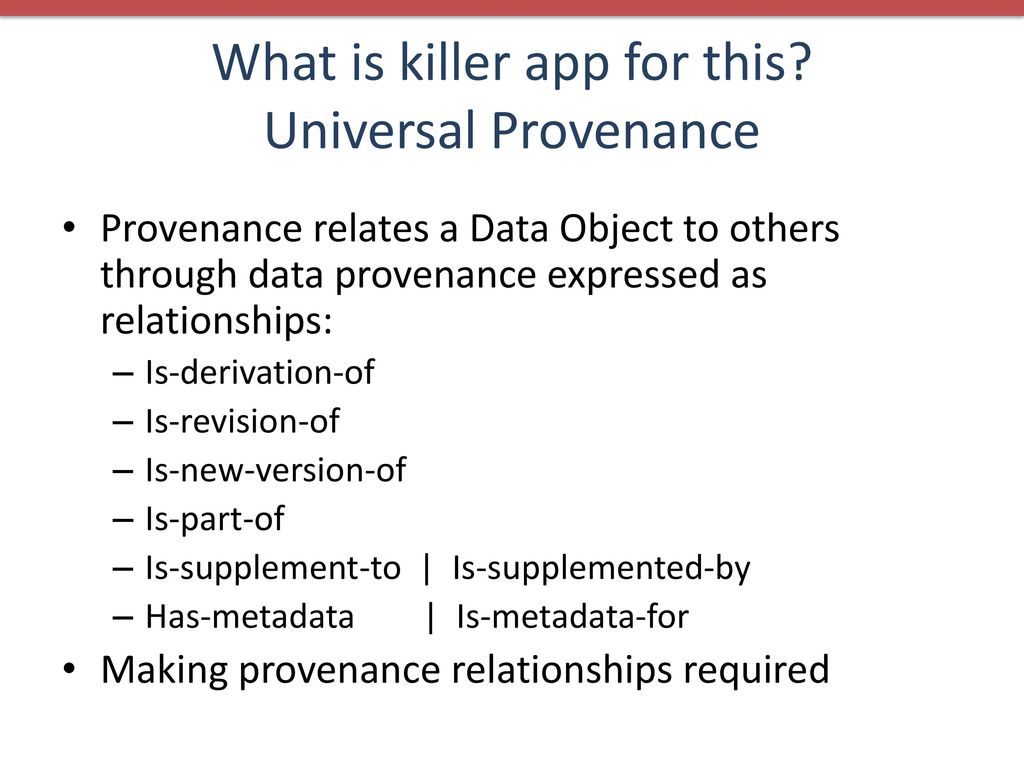 What is killer app for this?
Universal Provenance

• Provenance relates a Data Object to others through data provenance expressed as relationships:
– Is-derivation-of
– Is-revision-of
– Is-new-version-of
– Is-part-of
– Is-supplement-to | Is-supplemented-by
– Has-metadata | Is-metadata-for
• Making provenance relationships required